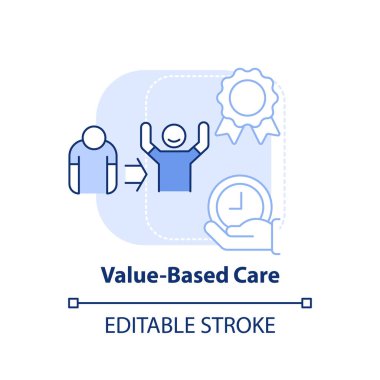 Value-Based Care

EDITABLE STROKE